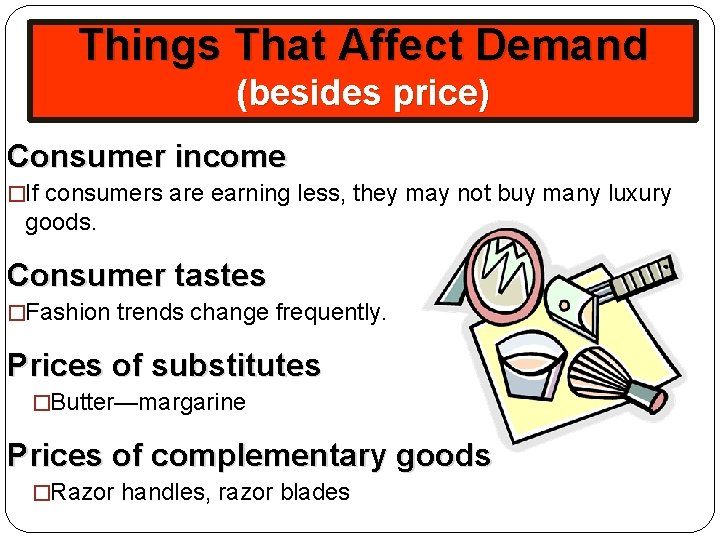 Things That Affect Demand
(besides price)

Consumer income

□If consumers are earning less, they may not buy many luxury goods.

Consumer tastes

□Fashion trends change frequently.

Prices of substitutes

□Butter—margarine

Prices of complementary goods

□Razor handles, razor blades